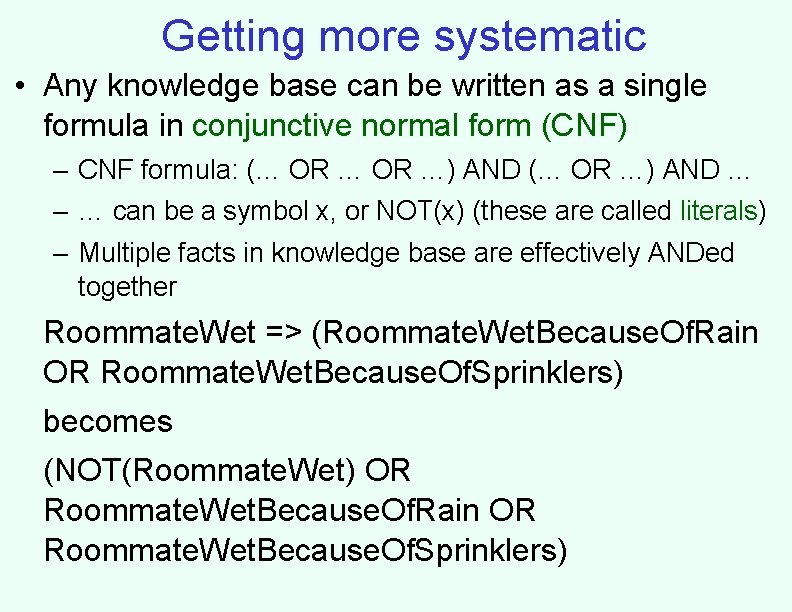 Getting more systematic

• Any knowledge base can be written as a single formula in conjunctive normal form (CNF)

– CNF formula: (… OR … OR …) AND (… OR …) AND …

– … can be a symbol x, or NOT(x) (these are called literals)

– Multiple facts in knowledge base are effectively ANDed together

RoommateWet => (RoommateWetBecauseOfRain OR RoommateWetBecauseOfSprinklers)

becomes

(NOT(RoommateWet) OR RoommateWetBecauseOfRain OR RoommateWetBecauseOfSprinklers)